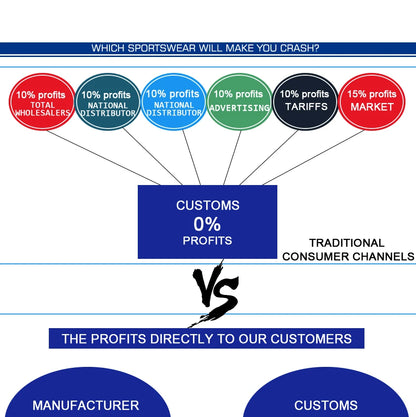 WHICH SPORTSWEAR WILL MAKE YOU CRASH?

10% profits
TOTAL WHOLESALERS

10% profits
NATIONAL DISTRIBUTOR

10% profits
NATIONAL DISTRIBUTOR

10% profits
ADVERTISING

10% profits
TARIFFS

15% profits
MARKET

CUSTOMS
0%
PROFITS

TRADITIONAL
CONSUMER CHANNELS

VS

THE PROFITS DIRECTLY TO OUR CUSTOMERS

MANUFACTURER

CUSTOMS